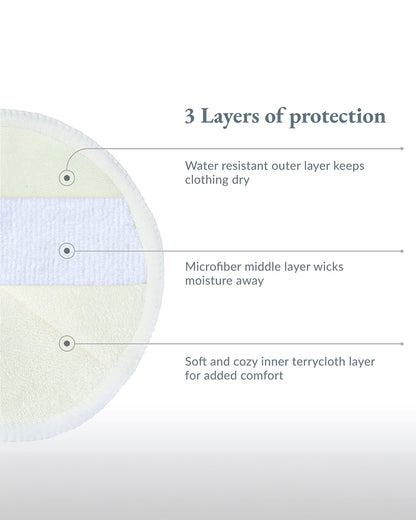 3 Layers of protection

Water resistant outer layer keeps clothing dry

Microfiber middle layer wicks moisture away

Soft and cozy inner terrycloth layer for added comfort